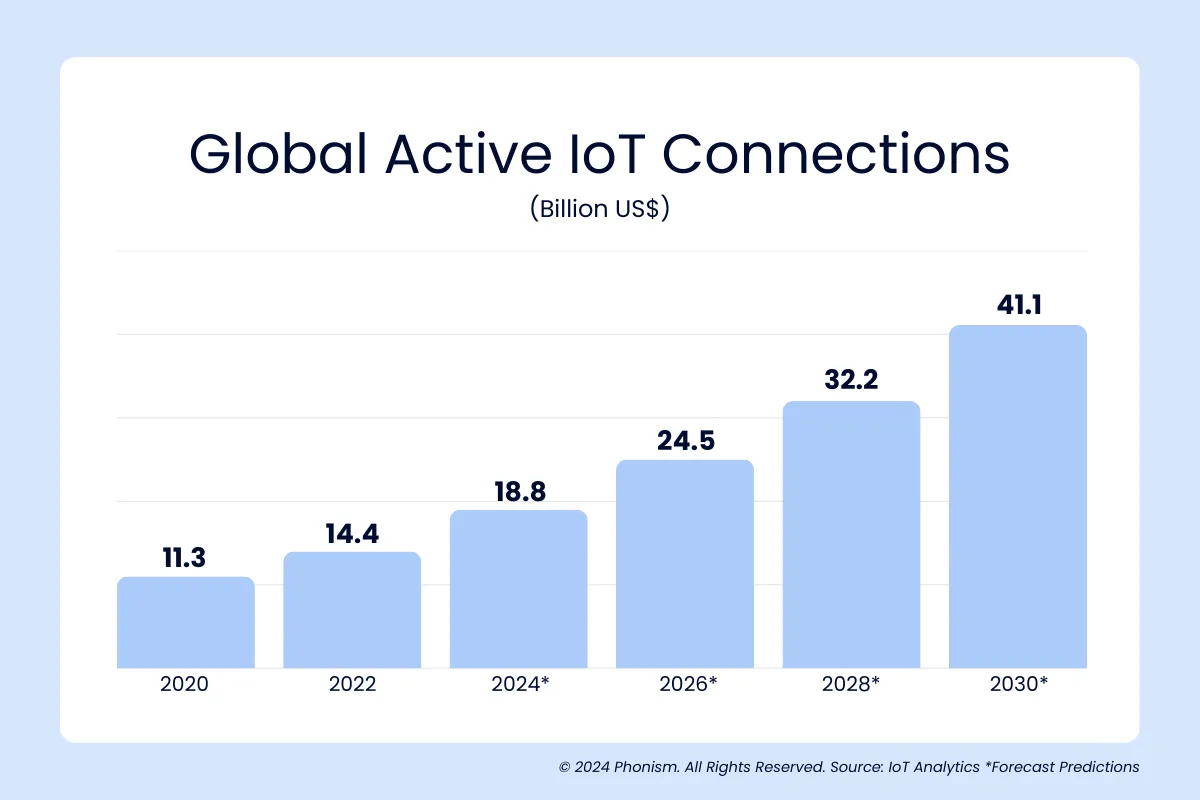 Global Active IoT Connections
(Billion US$)

11.3
14.4
18.8
24.5
32.2
41.1

2020
2022
2024*
2026*
2028*
2030*

© 2024 Phonism. All Rights Reserved. Source: IoT Analytics *Forecast Predictions